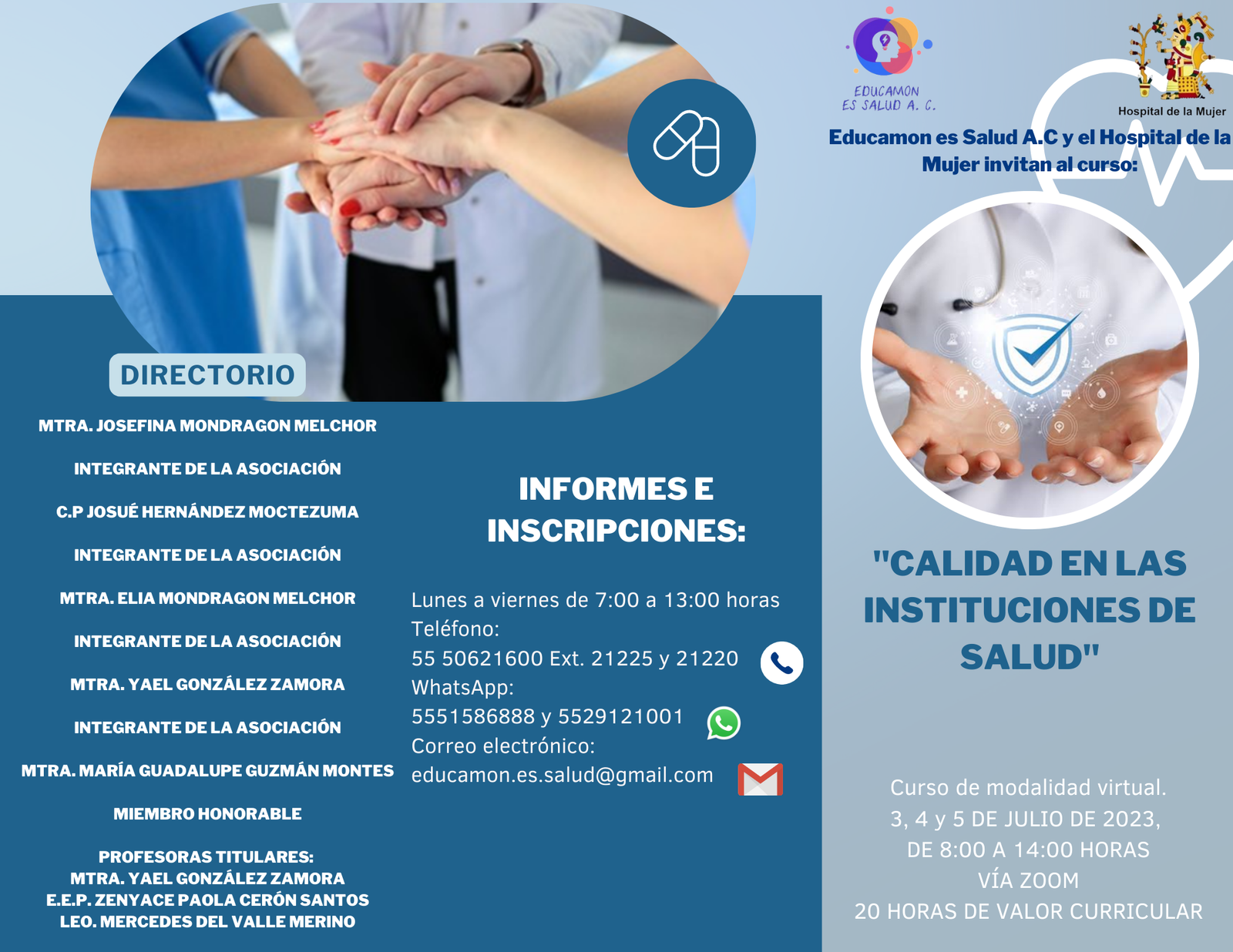 DIRECTORIO

MTRA. JOSEFINA MONDRAGON MELCHOR

INTEGRANTE DE LA ASOCIACIÓN

C.P JOSUÉ HERNÁNDEZ MOCTEZUMA

INTEGRANTE DE LA ASOCIACIÓN

MTRA. ELIA MONDRAGON MELCHOR

INTEGRANTE DE LA ASOCIACIÓN

MTRA. YAEL GONZÁLEZ ZAMORA

INTEGRANTE DE LA ASOCIACIÓN

MTRA. MARÍA GUADALUPE GUZMÁN MONTES

MIEMBRO HONORABLE

PROFESORAS TITULARES:
MTRA. YAEL GONZÁLEZ ZAMORA
E.E.P. ZENYACE PAOLA CERÓN SANTOS
LEO. MERCEDES DEL VALLE MERINO

INFORMES E INSCRIPCIONES:

Lunes a viernes de 7:00 a 13:00 horas
Teléfono:
55 50621600 Ext. 21225 y 21220
WhatsApp:
5551586888 y 5529121001
Correo electrónico:
educamon.es.salud@gmail.com

EDUCAMON ES SALUD A. C.

Hospital de la Mujer

Educamon es Salud A.C y el Hospital de la Mujer invitan al curso:

"CALIDAD EN LAS INSTITUCIONES DE SALUD"

Curso de modalidad virtual.
3, 4 y 5 DE JULIO DE 2023,
DE 8:00 A 14:00 HORAS
VÍA ZOOM
20 HORAS DE VALOR CURRICULAR